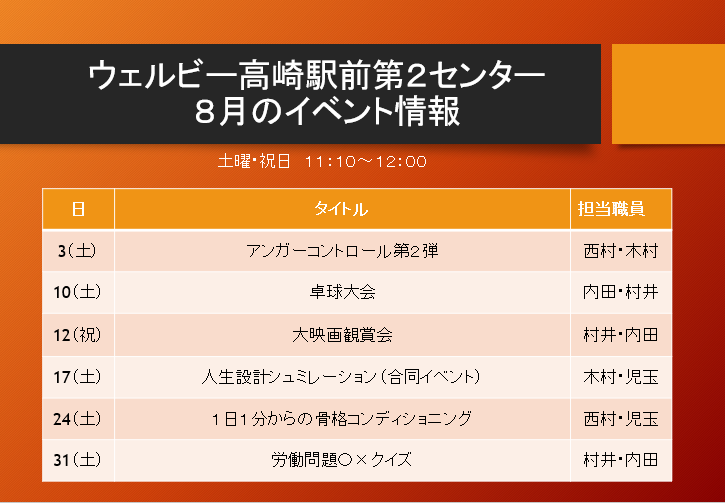 ウェルビー高崎駅前第2センター
8月のイベント情報

土曜･祝日　11:10～12:00

| 日 | タイトル | 担当職員 |
|---|---|---|
| 3(土) | アンガーコントロール第2弾 | 西村･木村 |
| 10(土) | 卓球大会 | 内田･村井 |
| 12(祝) | 大映画観賞会 | 村井･内田 |
| 17(土) | 人生設計シュミレーション（合同イベント） | 木村･児玉 |
| 24(土) | 1日1分からの骨格コンディショニング | 西村･児玉 |
| 31(土) | 労働問題○×クイズ | 村井･内田 |